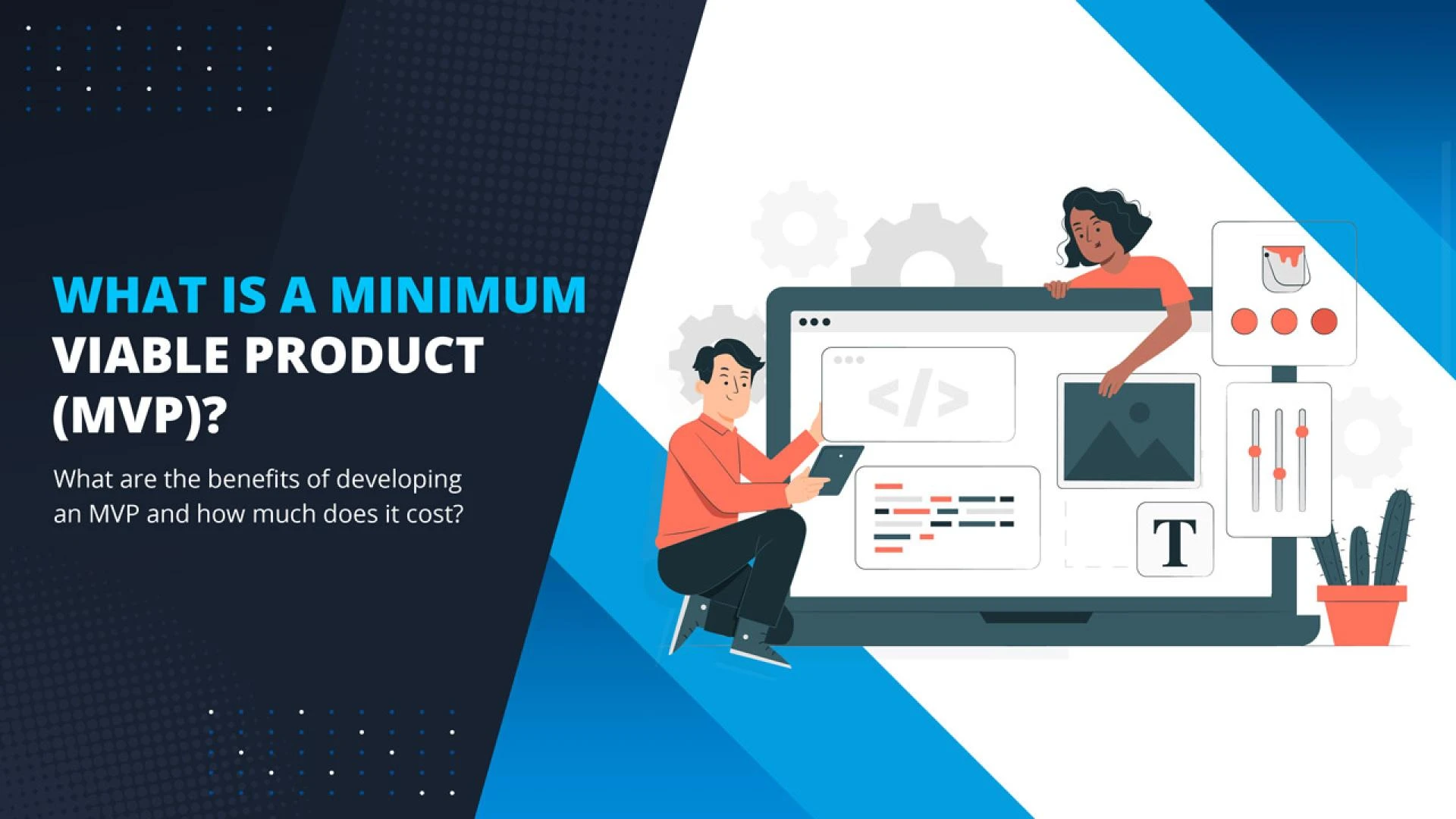 WHAT IS A MINIMUM VIABLE PRODUCT (MVP)?

What are the benefits of developing an MVP and how much does it cost?

</>

T